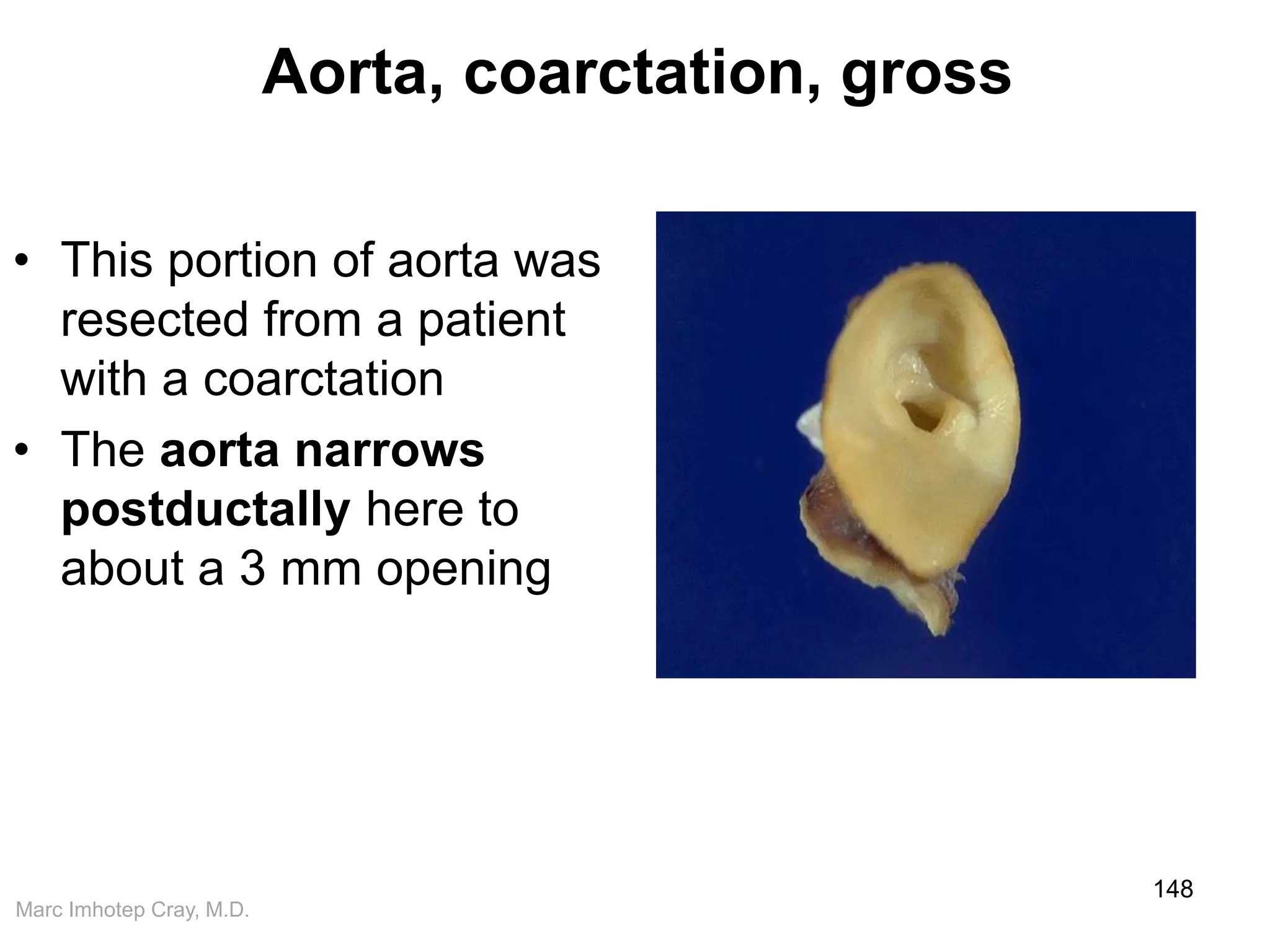 Aorta, coarctation, gross

• This portion of aorta was resected from a patient with a coarctation
• The aorta narrows postductally here to about a 3 mm opening

148

Marc Imhotep Cray, M.D.